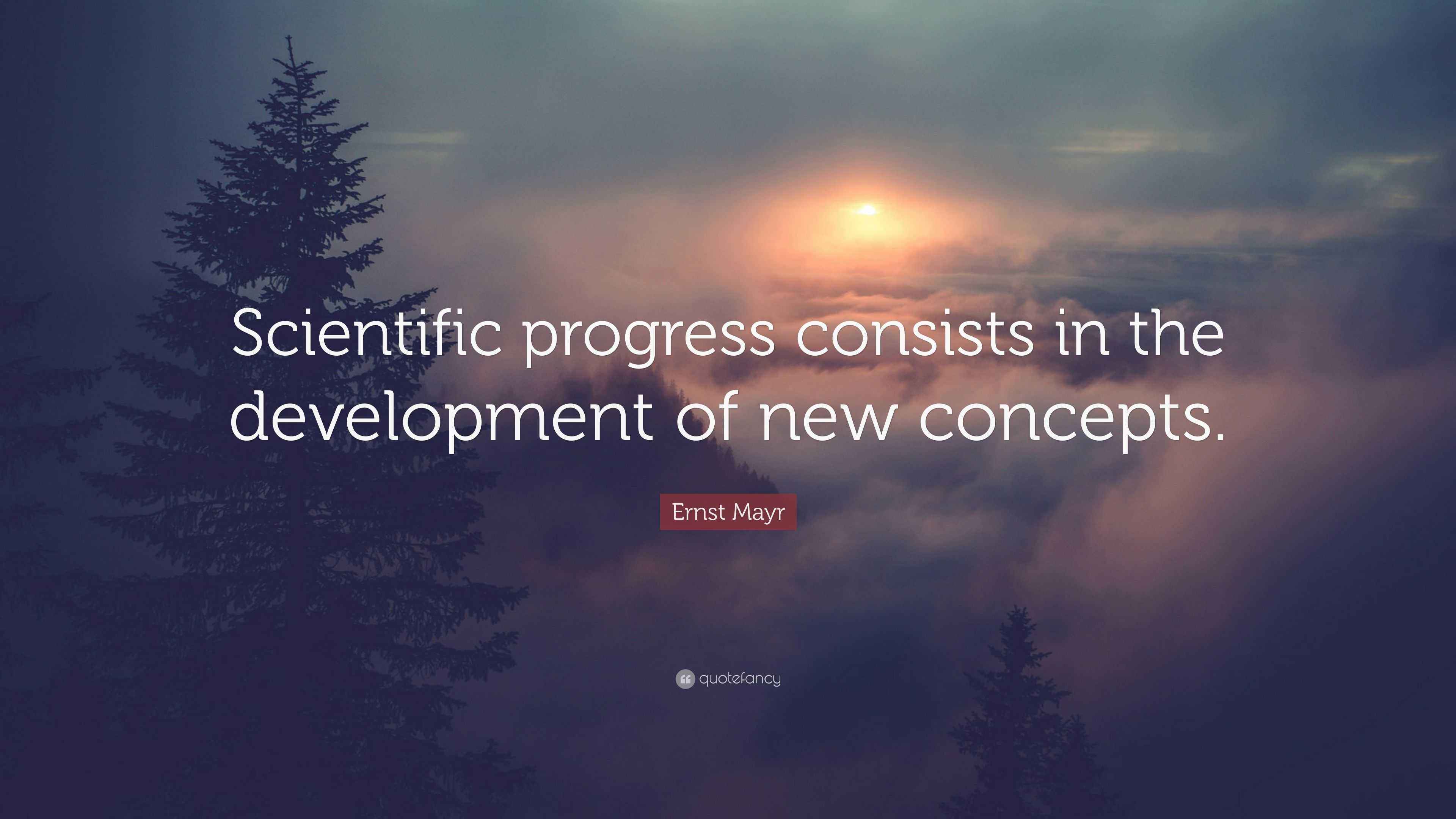 Scientific progress consists in the development of new concepts.

Ernst Mayr

quotefancy